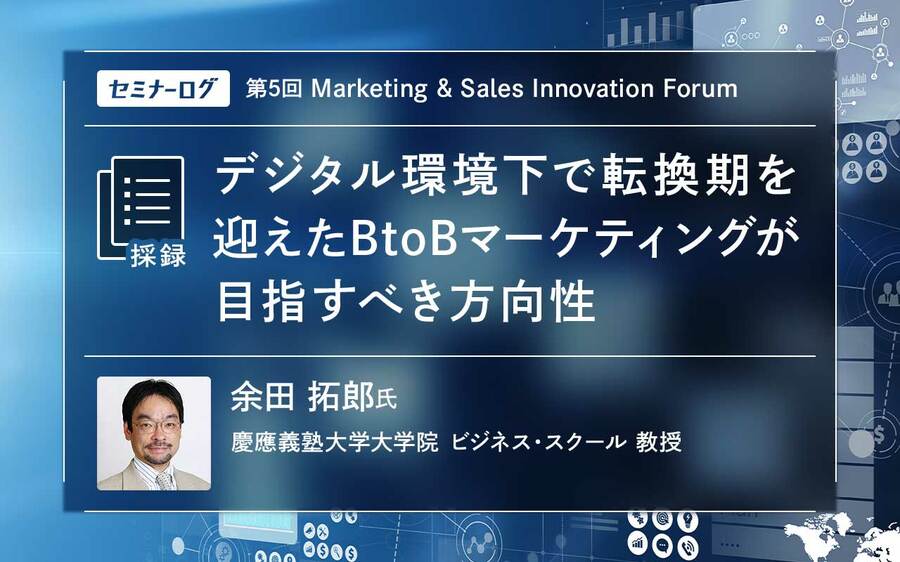 セミナーログ　第5回 Marketing & Sales Innovation Forum

採録

デジタル環境下で転換期を迎えたBtoBマーケティングが目指すべき方向性

余田 拓郎氏

慶應義塾大学大学院 ビジネス・スクール 教授